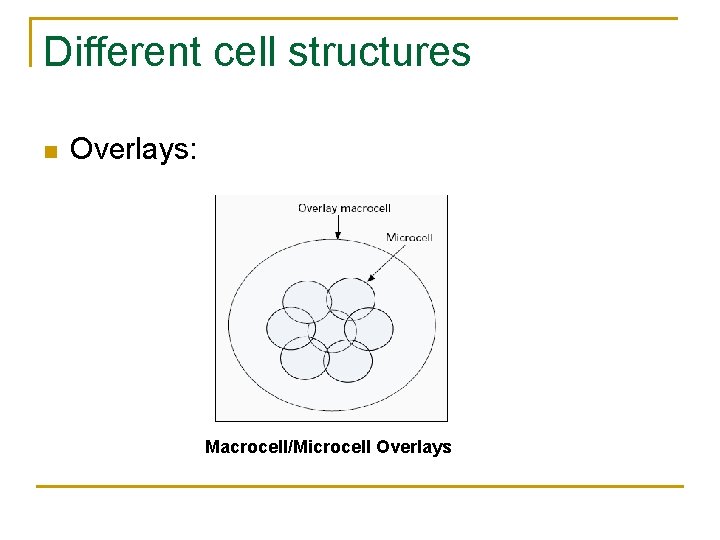 Different cell structures

Overlays:

Overlay macrocell

Microcell

Macrocell/Microcell Overlays